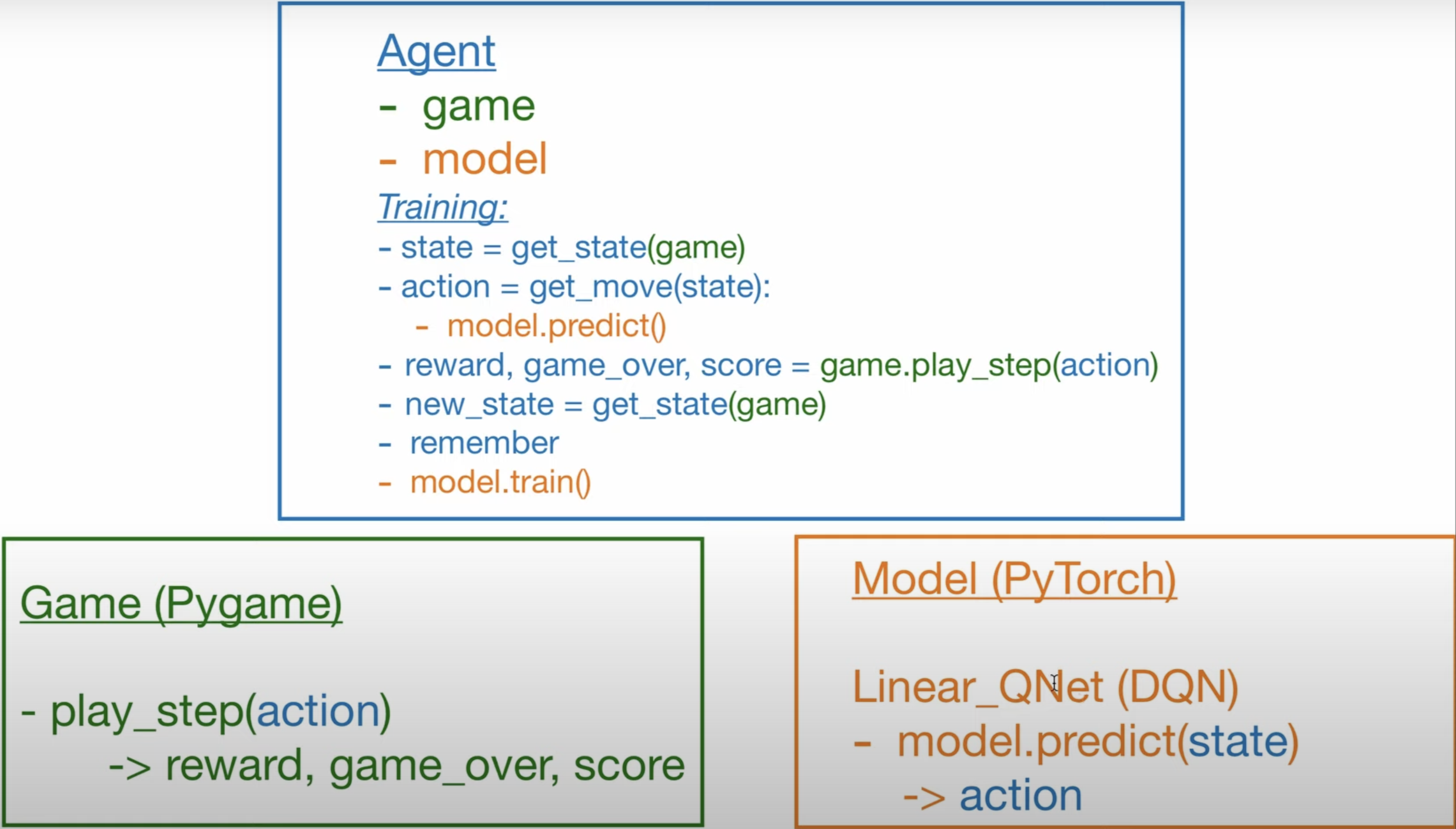 Agent
- game
- model
Training:
- state = get_state(game)
- action = get_move(state):
- model.predict()
- reward, game_over, score = game.play_step(action)
- new_state = get_state(game)
- remember
- model.train()

Game (Pygame)

- play_step(action)
-> reward, game_over, score

Model (PyTorch)

Linear_QNet (DQN)
- model.predict(state)
-> action